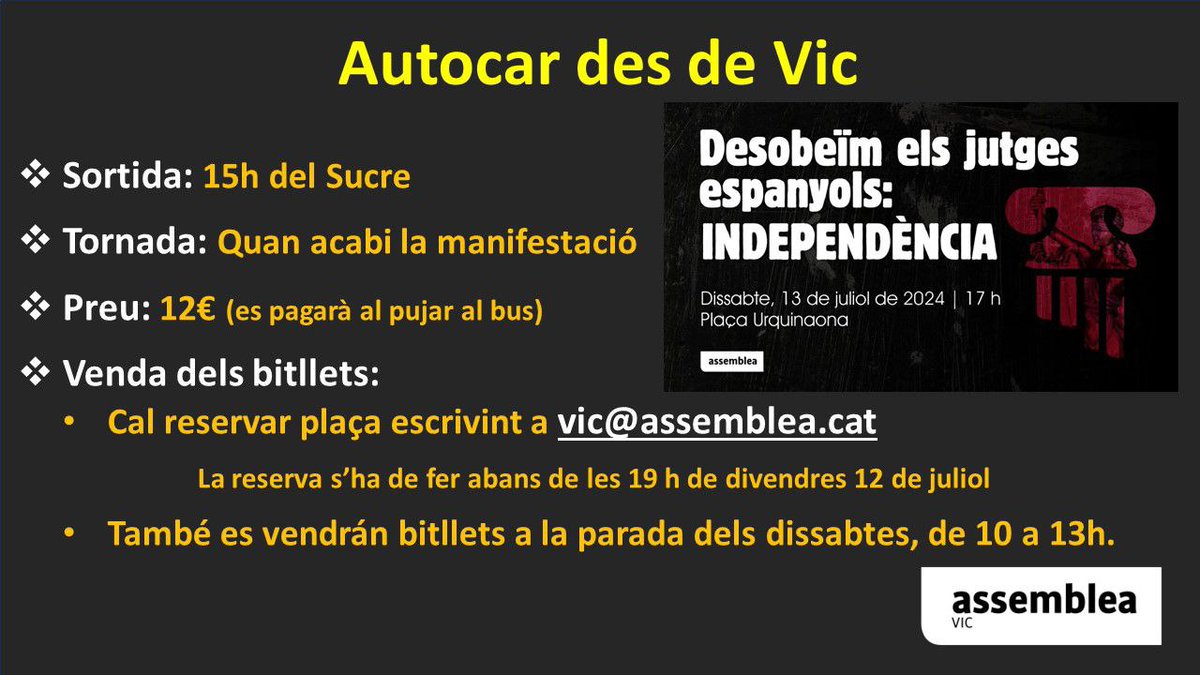 Autocar des de Vic

❖ Sortida: 15h del Sucre

❖ Tornada: Quan acabi la manifestació

❖ Preu: 12€ (es pagarà al pujar al bus)

❖ Venda dels bitllets:

• Cal reservar plaça escrivint a vic@assemblea.cat

La reserva s'ha de fer abans de les 19 h de divendres 12 de juliol

• També es vendrán bitllets a la parada dels dissabtes, de 10 a 13h.

Desobeïm els jutges espanyols: INDEPENDÈNCIA

Dissabte, 13 de juliol de 2024 | 17 h
Plaça Urquinaona

assemblea

assemblea
VIC